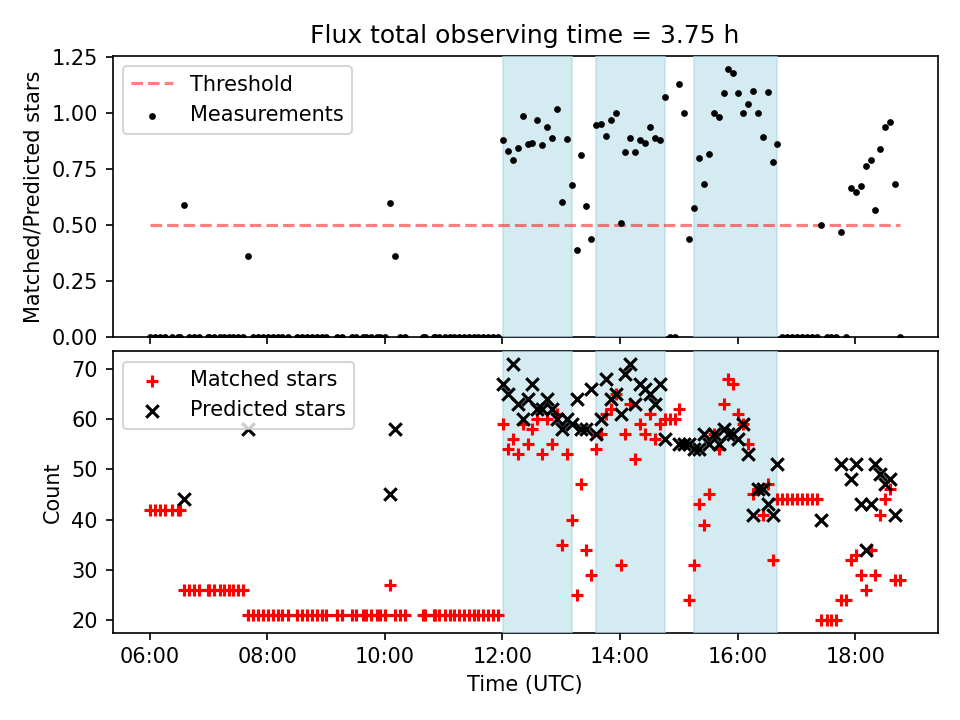 Flux total observing time = 3.75 h

Matched/Predicted stars

1.25
1.00
0.75
0.50
0.25
0.00

Threshold
Measurements

Count

70
60
50
40
30
20

Matched stars
Predicted stars

06:00
08:00
10:00
12:00
14:00
16:00
18:00

Time (UTC)